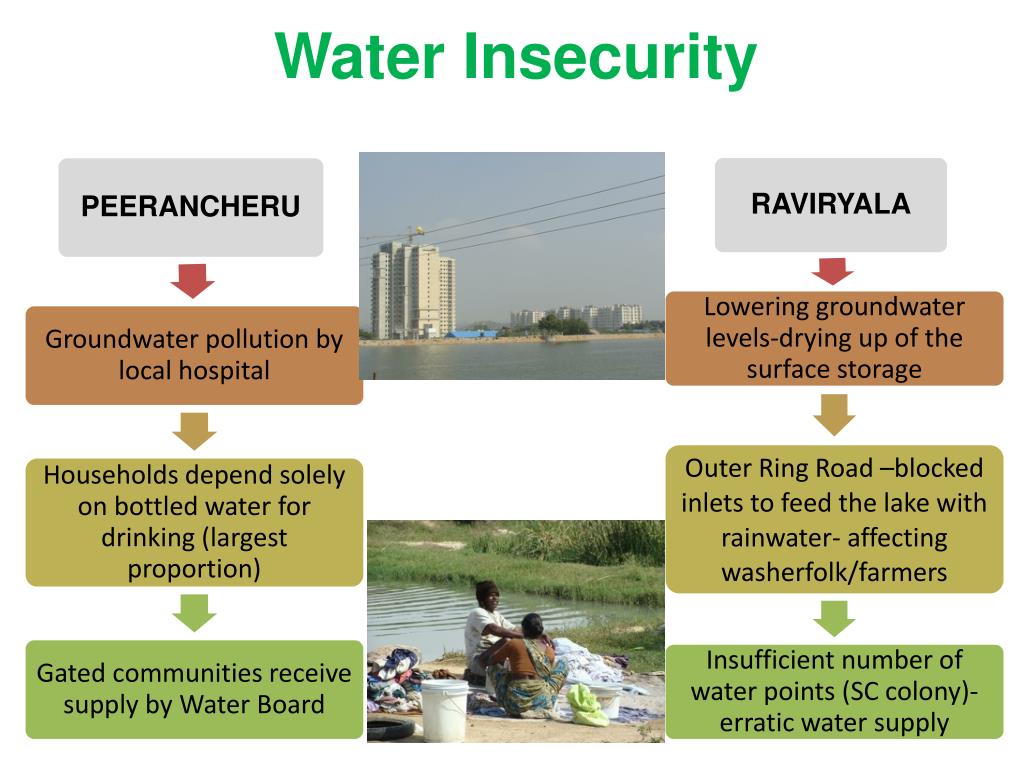 Water Insecurity

PEERANCHERU

Groundwater pollution by local hospital

Households depend solely on bottled water for drinking (largest proportion)

Gated communities receive supply by Water Board

RAVIRYALA

Lowering groundwater levels-drying up of the surface storage

Outer Ring Road –blocked inlets to feed the lake with rainwater- affecting washerfolk/farmers

Insufficient number of water points (SC colony)- erratic water supply